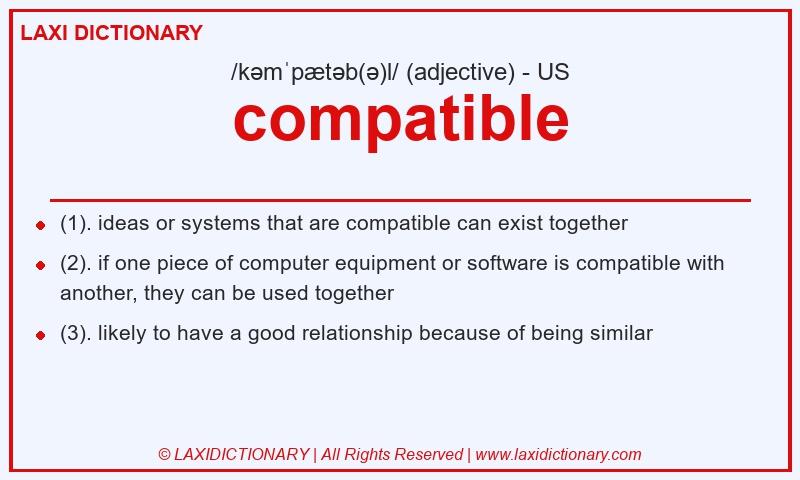 LAXI DICTIONARY

/kəmˈpætəb(ə)l/ (adjective) - US

compatible

- (1). ideas or systems that are compatible can exist together
- (2). if one piece of computer equipment or software is compatible with another, they can be used together
- (3). likely to have a good relationship because of being similar

© LAXIDICTIONARY | All Rights Reserved | www.laxidictionary.com